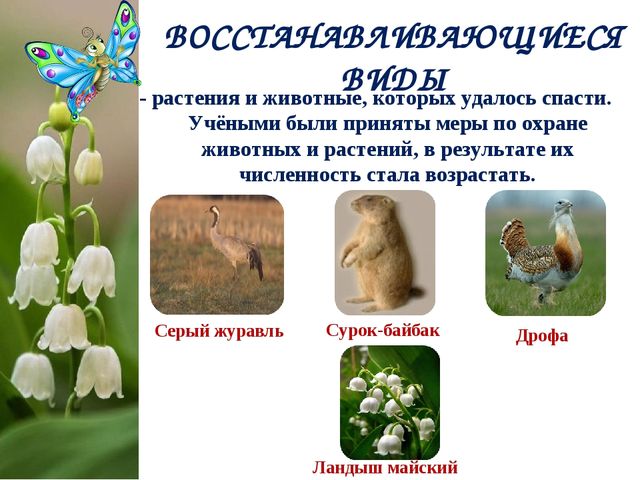 ВОССТАНАВЛИВАЮЩИЕСЯ ВИДЫ

- растения и животные, которых удалось спасти. Учёными были приняты меры по охране животных и растений, в результате их численность стала возрастать.

Серый журавль

Сурок-байбак

Дрофа

Ландыш майский